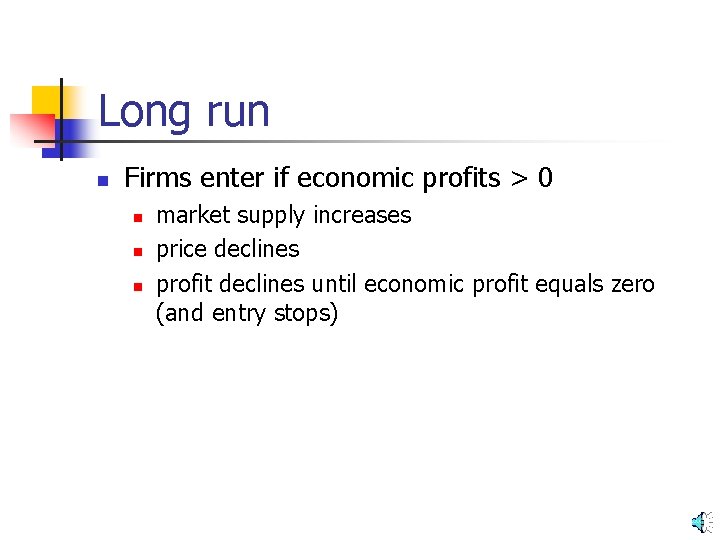 Long run

- Firms enter if economic profits > 0
  - market supply increases
  - price declines
  - profit declines until economic profit equals zero (and entry stops)